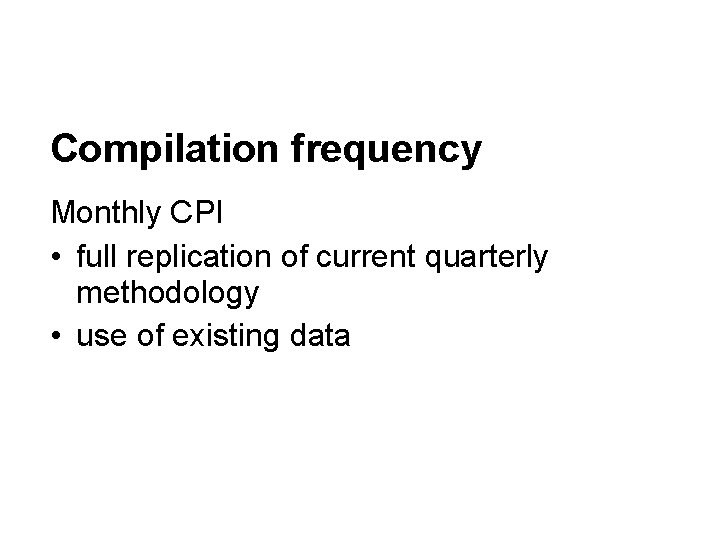 Compilation frequency

Monthly CPI

• full replication of current quarterly methodology
• use of existing data